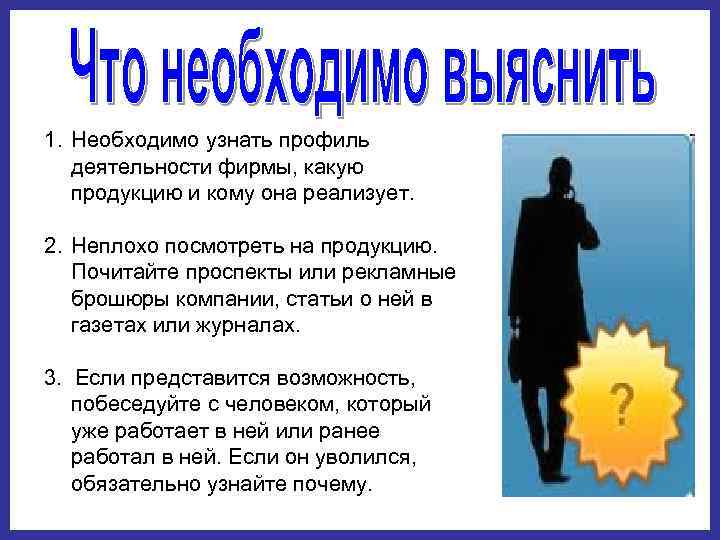 Что необходимо выяснить

1. Необходимо узнать профиль деятельности фирмы, какую продукцию и кому она реализует.

2. Неплохо посмотреть на продукцию. Почитайте проспекты или рекламные брошюры компании, статьи о ней в газетах или журналах.

3. Если представится возможность, побеседуйте с человеком, который уже работает в ней или ранее работал в ней. Если он уволился, обязательно узнайте почему.

?